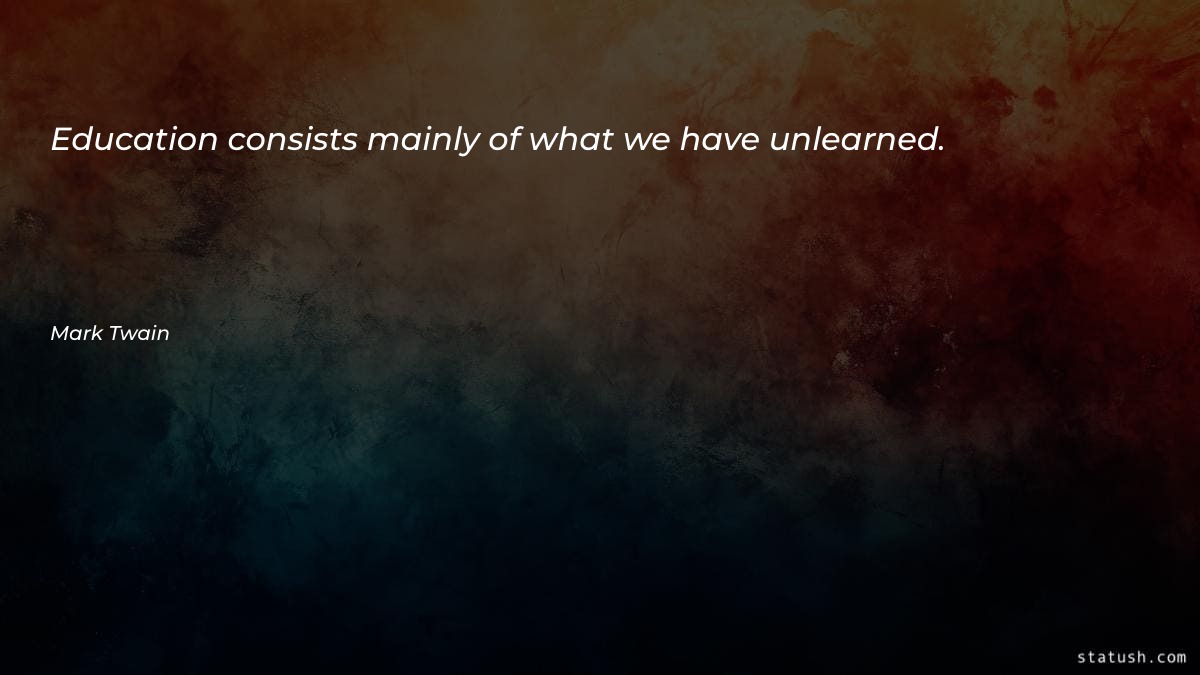 Education consists mainly of what we have unlearned.

Mark Twain

statush.com